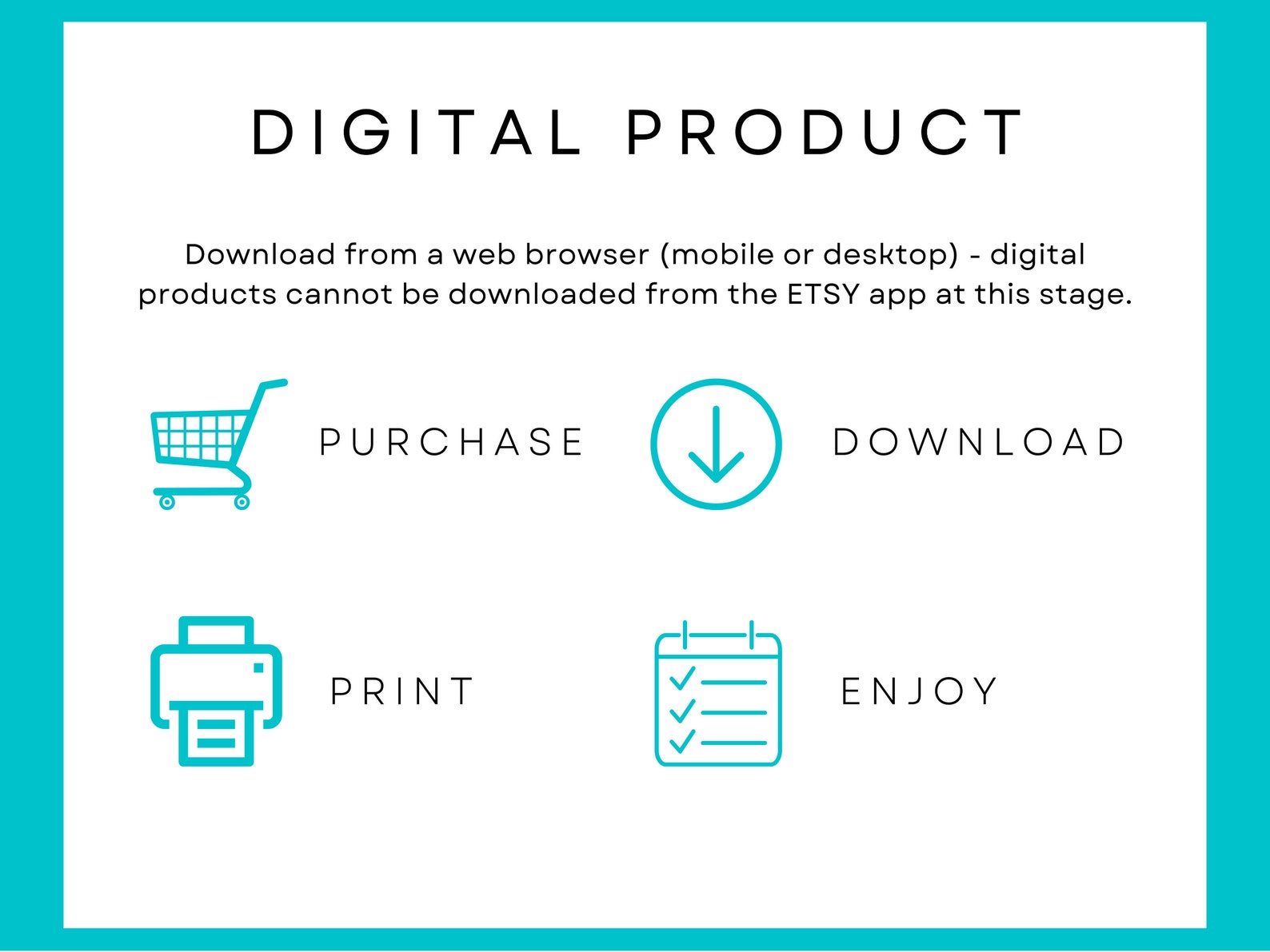 DIGITAL PRODUCT

Download from a web browser (mobile or desktop) - digital products cannot be downloaded from the ETSY app at this stage.

PURCHASE

DOWNLOAD

PRINT

ENJOY